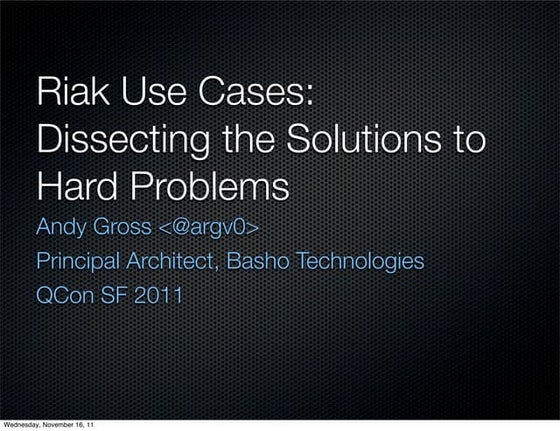 Riak Use Cases: Dissecting the Solutions to Hard Problems

Andy Gross <@argv0>

Principal Architect, Basho Technologies

QCon SF 2011

Wednesday, November 16, 11